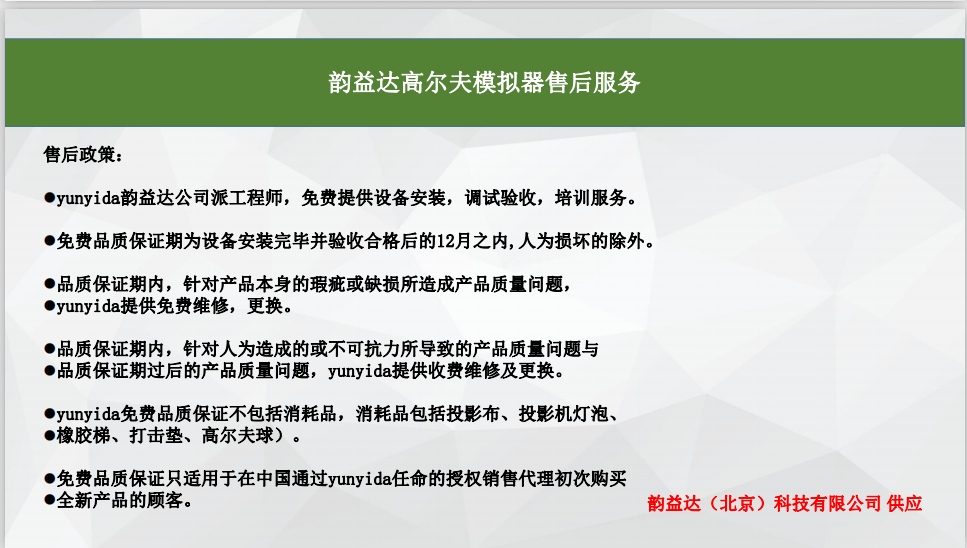 韵益达高尔夫模拟器售后服务

售后政策：

●yunyida韵益达公司派工程师，免费提供设备安装，调试验收，培训服务。

●免费品质保证期为设备安装完毕并验收合格后的12月之内,人为损坏的除外。

●品质保证期内，针对产品本身的瑕疵或缺损所造成产品质量问题，
●yunyida提供免费维修，更换。

●品质保证期内，针对人为造成的或不可抗力所导致的产品质量问题与
●品质保证期过后的产品质量问题，yunyida提供收费维修及更换。

●yunyida免费品质保证不包括消耗品，消耗品包括投影布、投影机灯泡、
●橡胶梯、打击垫、高尔夫球）。

●免费品质保证只适用于在中国通过yunyida任命的授权销售代理初次购买
●全新产品的顾客。

韵益达（北京）科技有限公司 供应